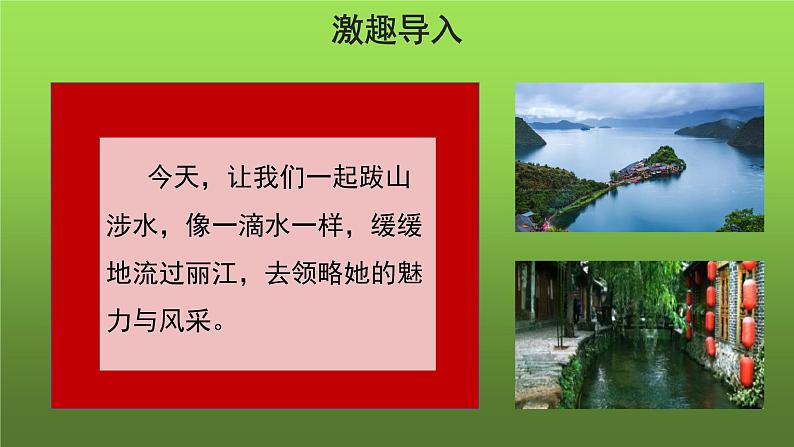 激趣导入

今天，让我们一起跋山涉水，像一滴水一样，缓缓地流过丽江，去领略她的魅力与风采。